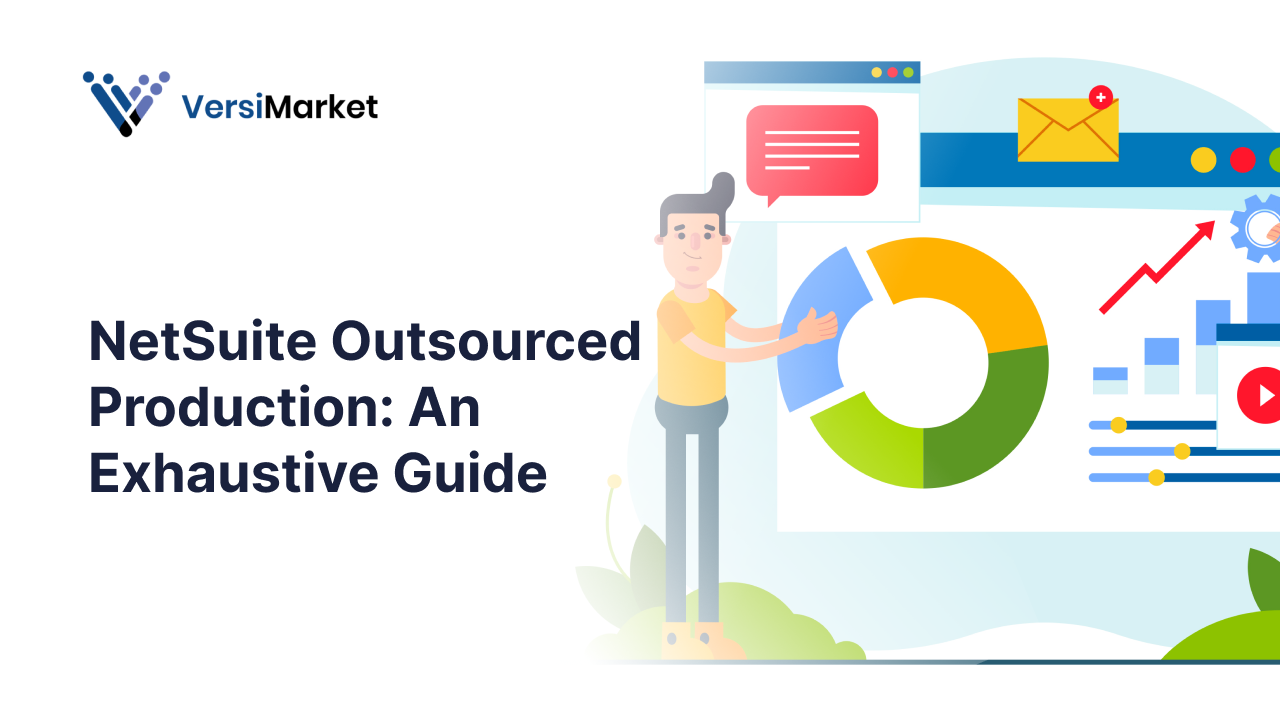 VersiMarket

NetSuite Outsourced Production: An Exhaustive Guide